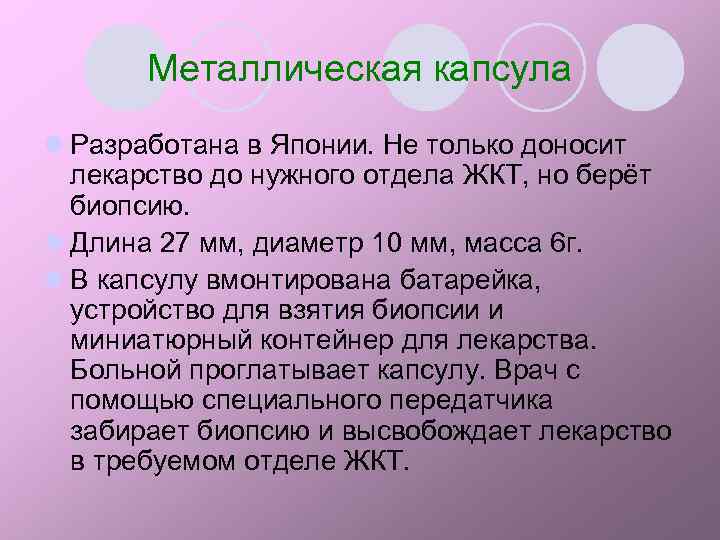 Металлическая капсула

Разработана в Японии. Не только доносит лекарство до нужного отдела ЖКТ, но берёт биопсию.

Длина 27 мм, диаметр 10 мм, масса 6г.

В капсулу вмонтирована батарейка, устройство для взятия биопсии и миниатюрный контейнер для лекарства. Больной проглатывает капсулу. Врач с помощью специального передатчика забирает биопсию и высвобождает лекарство в требуемом отделе ЖКТ.